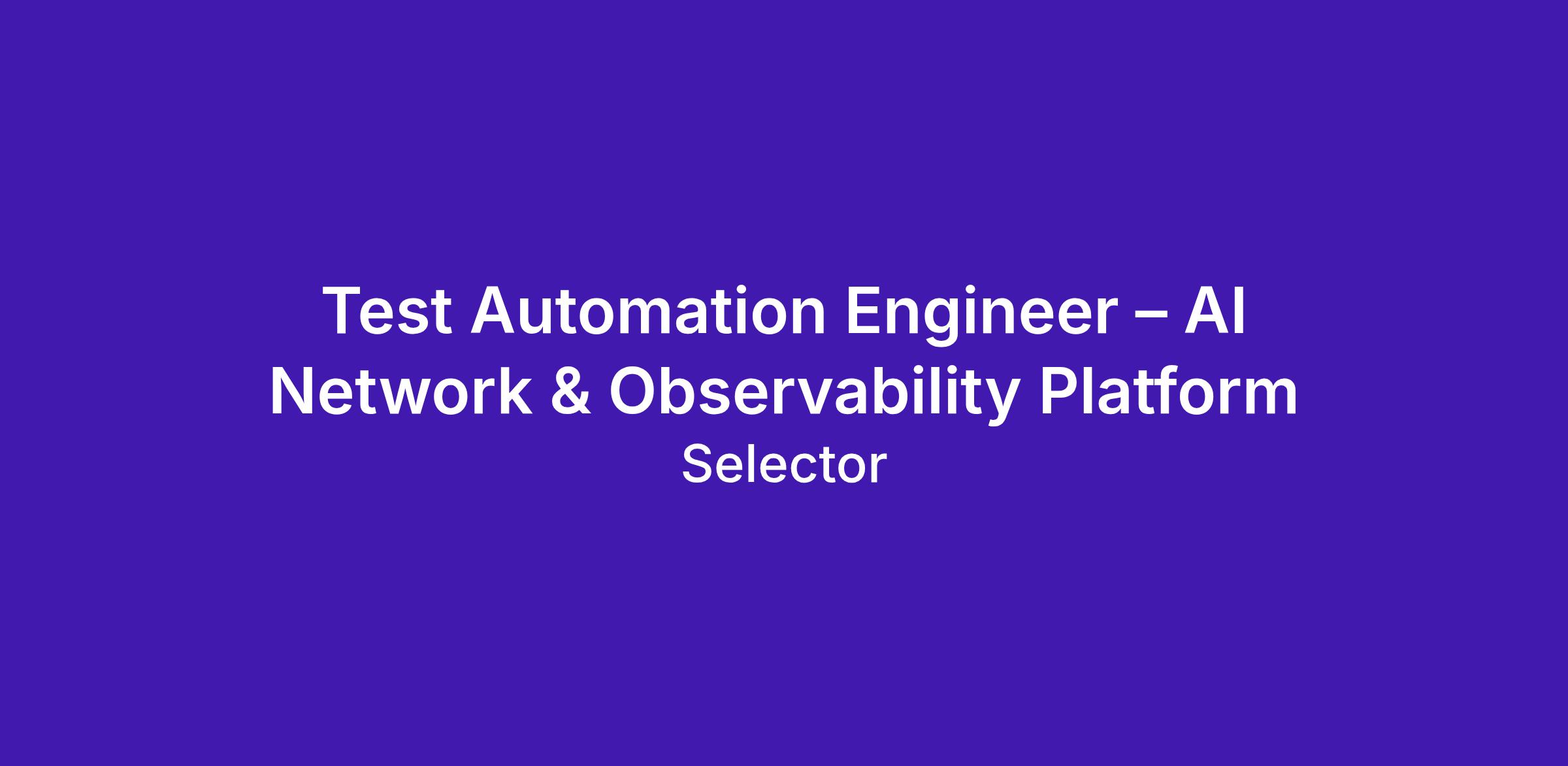 Test Automation Engineer – AI Network & Observability Platform

Selector